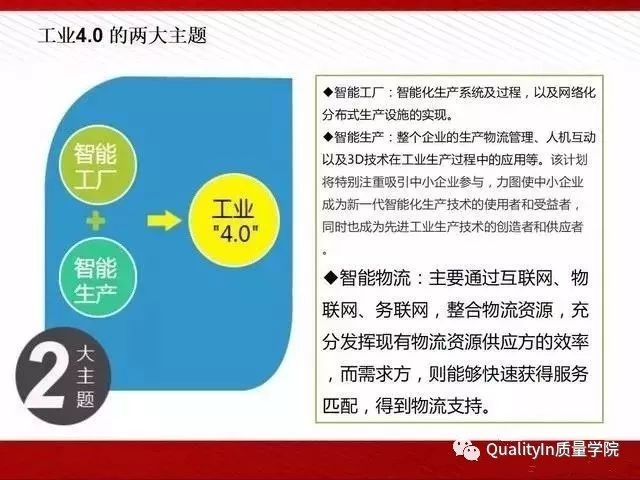 工业4.0 的两大主题

智能工厂

+

智能生产

工业 "4.0"

2 大主题

◆智能工厂：智能化生产系统及过程，以及网络化分布式生产设施的实现。

◆智能生产：整个企业的生产物流管理、人机互动以及3D技术在工业生产过程中的应用等。该计划将特别注重吸引中小企业参与，力图使中小企业成为新一代智能化生产技术的使用者和受益者，同时也成为先进工业生产技术的创造者和供应者。

◆智能物流：主要通过互联网、物联网、务联网，整合物流资源，充分发挥现有物流资源供应方的效率，而需求方，则能够快速获得服务匹配，得到物流支持。

QualityIn质量学院